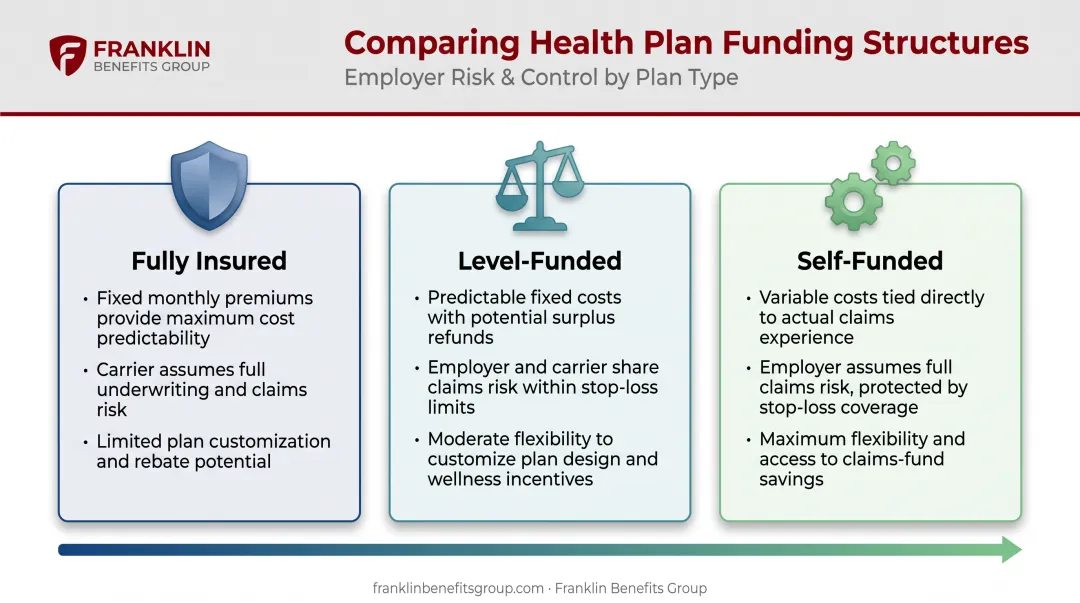 FRANKLIN
BENEFITS GROUP

Comparing Health Plan Funding Structures
Employer Risk & Control by Plan Type

Fully Insured
• Fixed monthly premiums provide maximum cost predictability
• Carrier assumes full underwriting and claims risk
• Limited plan customization and rebate potential

Level-Funded
• Predictable fixed costs with potential surplus refunds
• Employer and carrier share claims risk within stop-loss limits
• Moderate flexibility to customize plan design and wellness incentives

Self-Funded
• Variable costs tied directly to actual claims experience
• Employer assumes full claims risk, protected by stop-loss coverage
• Maximum flexibility and access to claims-fund savings

franklinbenefitsgroup.com · Franklin Benefits Group